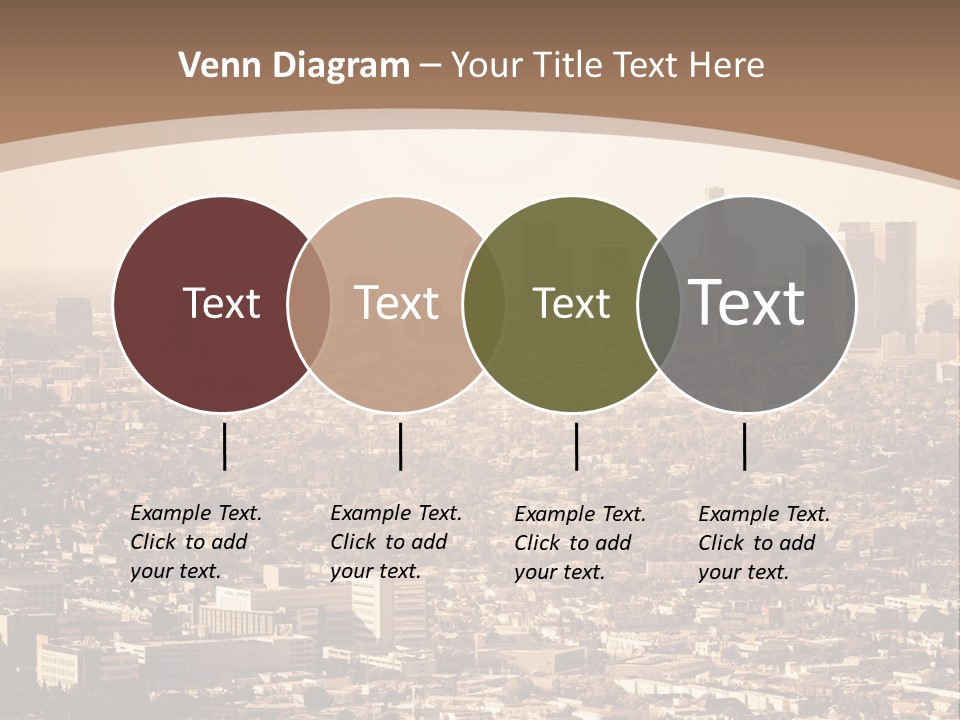 Venn Diagram – Your Title Text Here

Text

Text

Text

Text

Example Text. Click to add your text.

Example Text. Click to add your text.

Example Text. Click to add your text.

Example Text. Click to add your text.